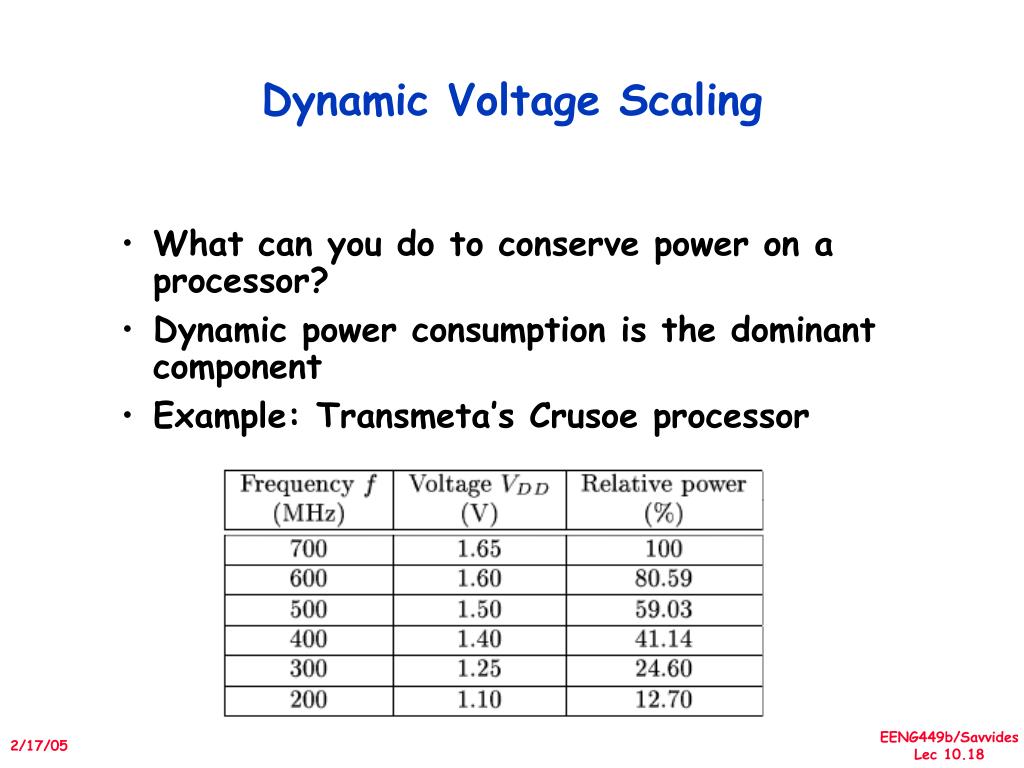 Dynamic Voltage Scaling

• What can you do to conserve power on a processor?
• Dynamic power consumption is the dominant component
• Example: Transmeta's Crusoe processor

| Frequency $f$ (MHz) | Voltage $V_{DD}$ (V) | Relative power (%) |
|---|---|---|
| 700 | 1.65 | 100 |
| 600 | 1.60 | 80.59 |
| 500 | 1.50 | 59.03 |
| 400 | 1.40 | 41.14 |
| 300 | 1.25 | 24.60 |
| 200 | 1.10 | 12.70 |

2/17/05

EENG449b/Savvides
Lec 10.18